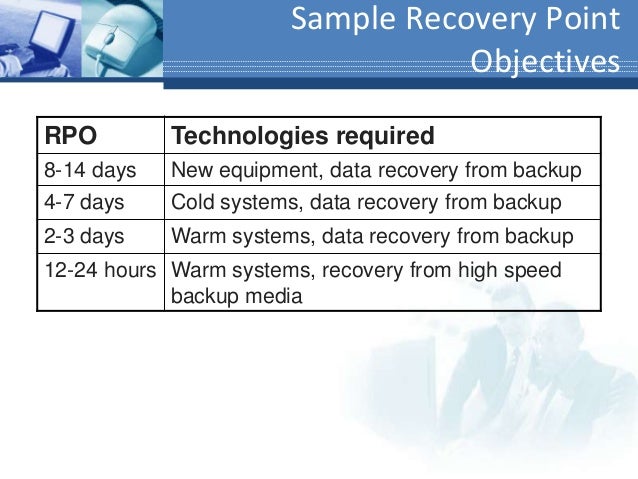 Sample Recovery Point Objectives

| RPO | Technologies required |
|---|---|
| 8-14 days | New equipment, data recovery from backup |
| 4-7 days | Cold systems, data recovery from backup |
| 2-3 days | Warm systems, data recovery from backup |
| 12-24 hours | Warm systems, recovery from high speed backup media |